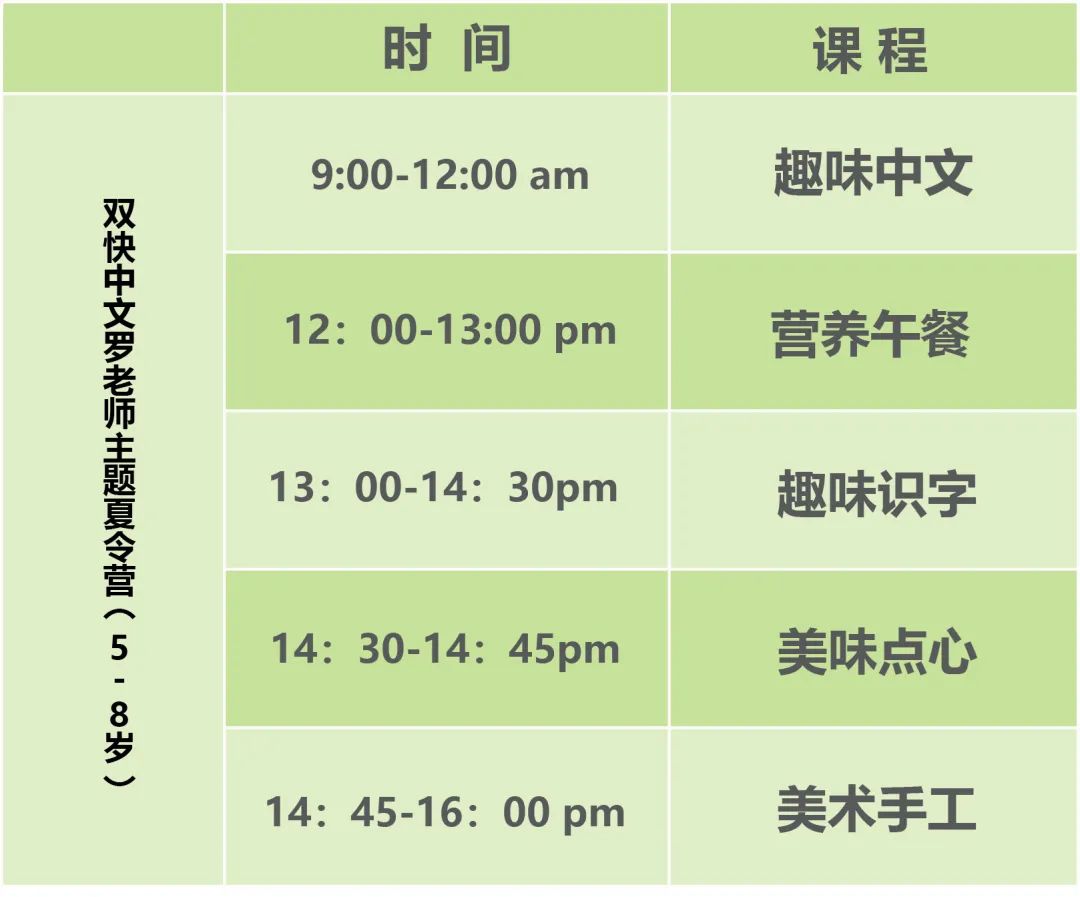 |  | 时 间 | 课 程 |
|---|---|---|
| 双快中文罗老师主题夏令营（5-8岁） | 9:00-12:00 am | 趣味中文 |
|  | 12：00-13:00 pm | 营养午餐 |
|  | 13：00-14：30pm | 趣味识字 |
|  | 14：30-14：45pm | 美味点心 |
|  | 14：45-16：00 pm | 美术手工 |